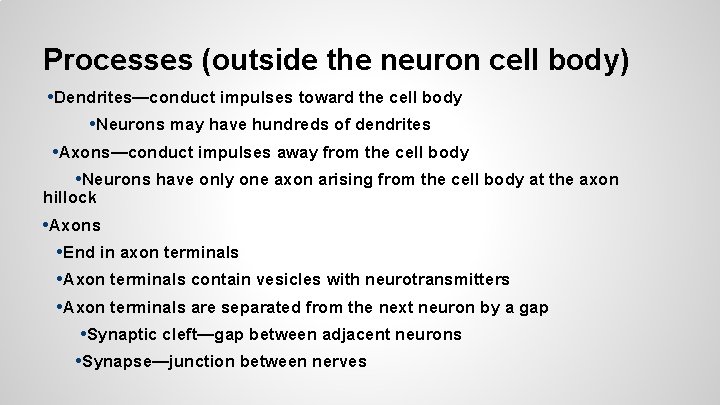 Processes (outside the neuron cell body)

•Dendrites—conduct impulses toward the cell body

•Neurons may have hundreds of dendrites

•Axons—conduct impulses away from the cell body

•Neurons have only one axon arising from the cell body at the axon hillock

•Axons

•End in axon terminals

•Axon terminals contain vesicles with neurotransmitters

•Axon terminals are separated from the next neuron by a gap

•Synaptic cleft—gap between adjacent neurons

•Synapse—junction between nerves